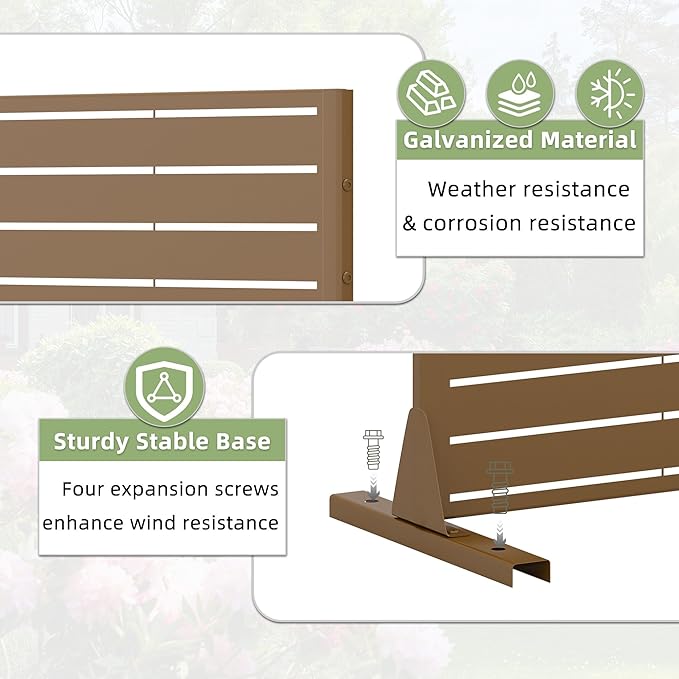 Galvanized Material

Weather resistance & corrosion resistance

Sturdy Stable Base

Four expansion screws enhance wind resistance